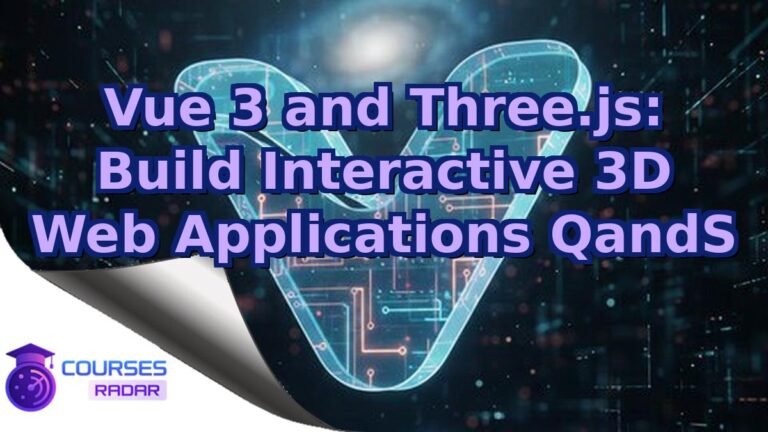 Vue 3 and Three.js: Build Interactive 3D Web Applications QandS

COURSES
RADAR